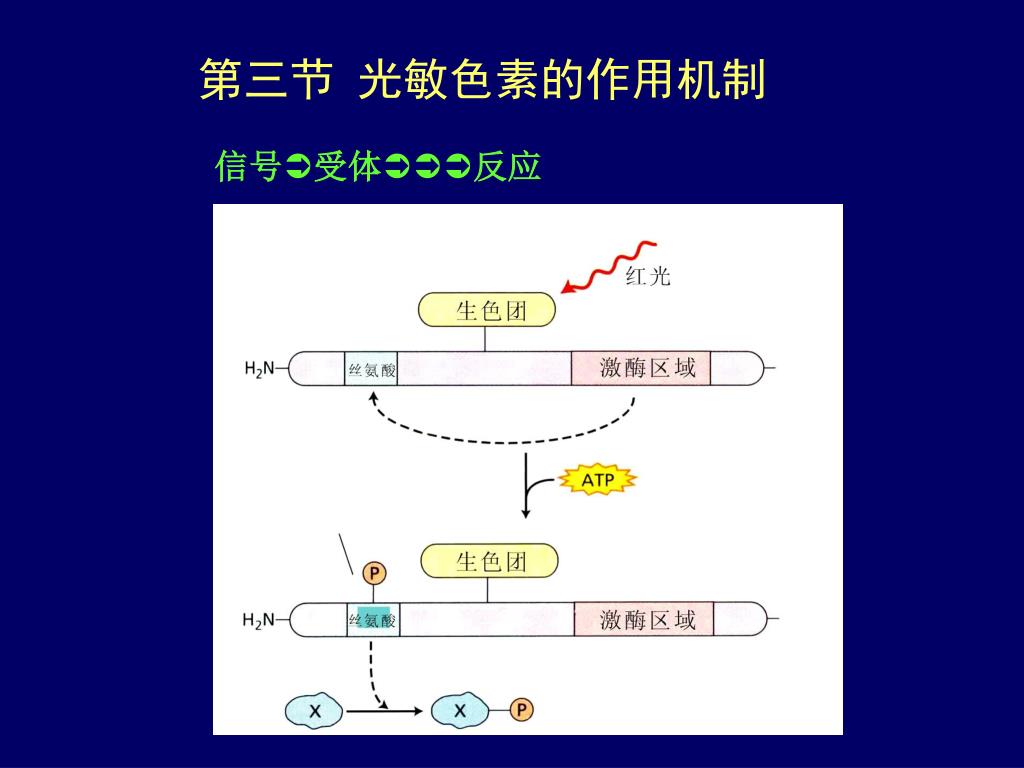 第三节 光敏色素的作用机制

信号➲受体➲➲➲反应

红光

生色团

$H_2N$

丝氨酸

激酶区域

ATP

P

生色团

$H_2N$

丝氨酸

激酶区域

X

X

P